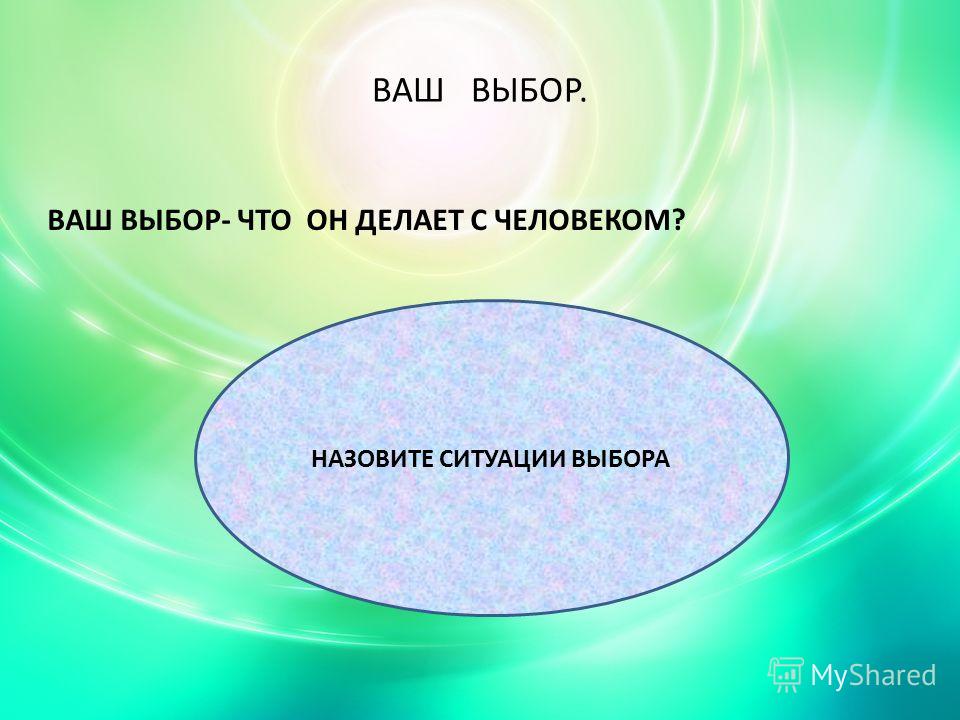 ВАШ ВЫБОР.

ВАШ ВЫБОР- ЧТО ОН ДЕЛАЕТ С ЧЕЛОВЕКОМ?

НАЗОВИТЕ СИТУАЦИИ ВЫБОРА

MyShared